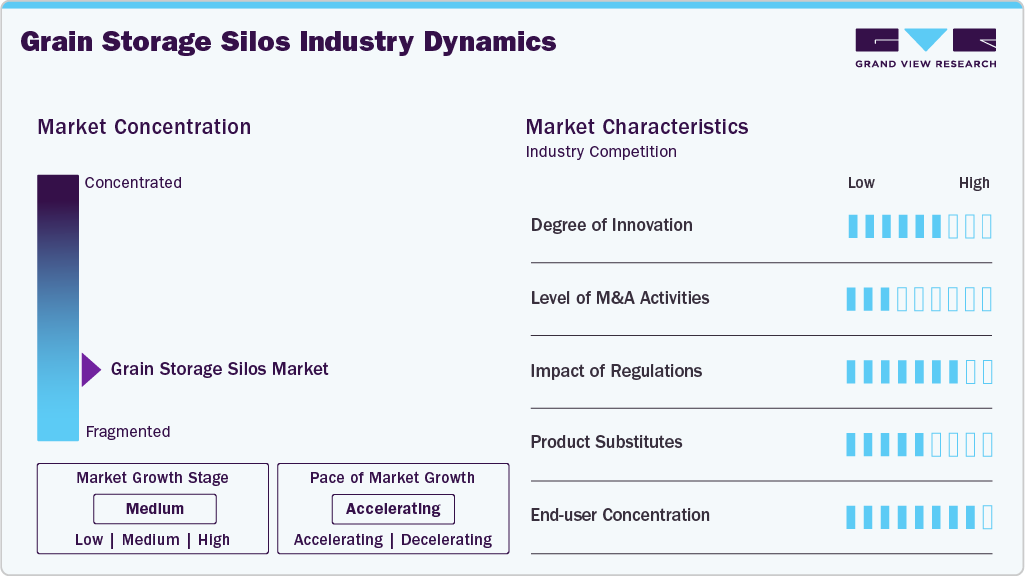 Grain Storage Silos Industry Dynamics

GRAND VIEW RESEARCH

Market Concentration

Concentrated

Grain Storage Silos Market

Fragmented

Market Growth Stage

Medium

Low | Medium | High

Pace of Market Growth

Accelerating

Accelerating | Decelerating

Market Characteristics

Industry Competition

Low High

Degree of Innovation

Level of M&A Activities

Impact of Regulations

Product Substitutes

End-user Concentration